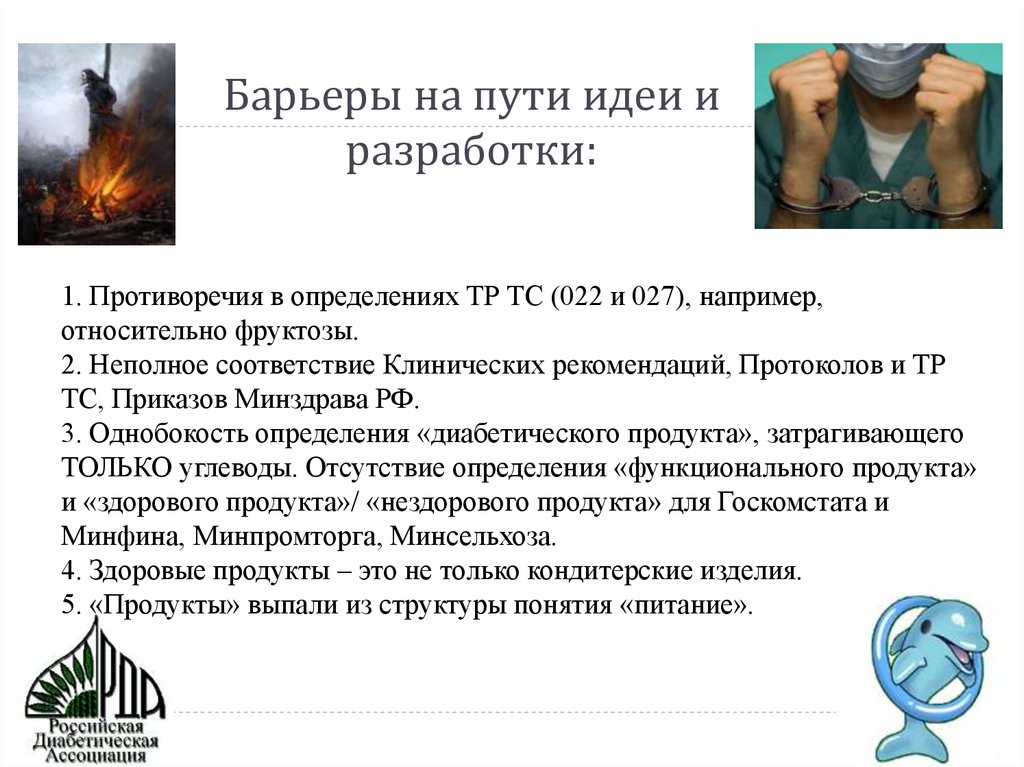 Барьеры на пути идеи и разработки:

1. Противоречия в определениях ТР ТС (022 и 027), например, относительно фруктозы.
2. Неполное соответствие Клинических рекомендаций, Протоколов и ТР ТС, Приказов Минздрава РФ.
3. Однобокость определения «диабетического продукта», затрагивающего ТОЛЬКО углеводы. Отсутствие определения «функционального продукта» и «здорового продукта»/ «нездорового продукта» для Госкомстата и Минфина, Минпромторга, Минсельхоза.
4. Здоровые продукты – это не только кондитерские изделия.
5. «Продукты» выпали из структуры понятия «питание».

РДА
Российская Диабетическая Ассоциация